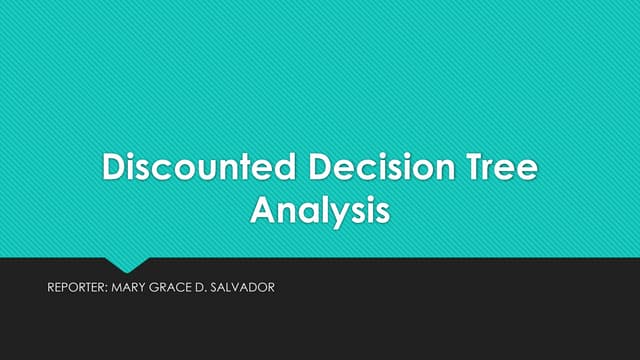 Discounted Decision Tree Analysis

REPORTER: MARY GRACE D. SALVADOR